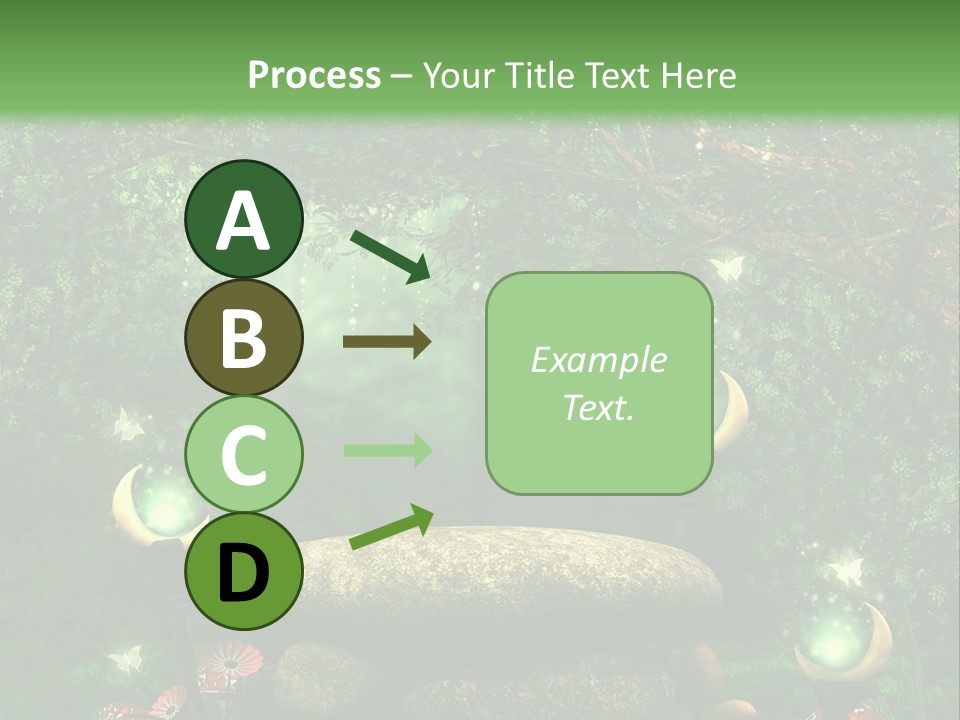 Process – Your Title Text Here

A

B

C

D

Example Text.